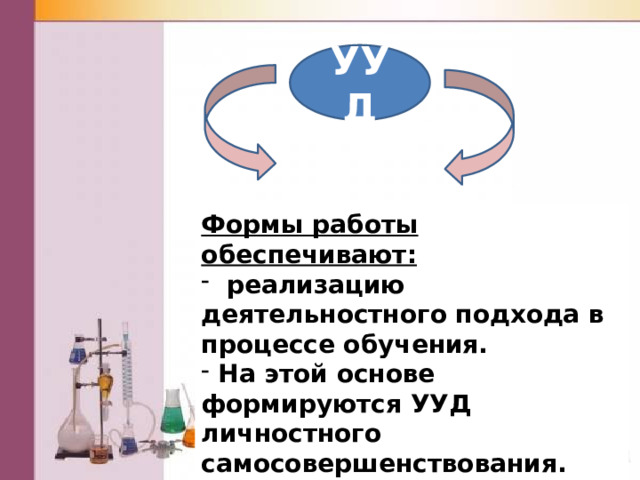 УУ
Д

Формы работы обеспечивают:
- реализацию деятельностного подхода в процессе обучения.
- На этой основе формируются УУД личностного самосовершенствования.